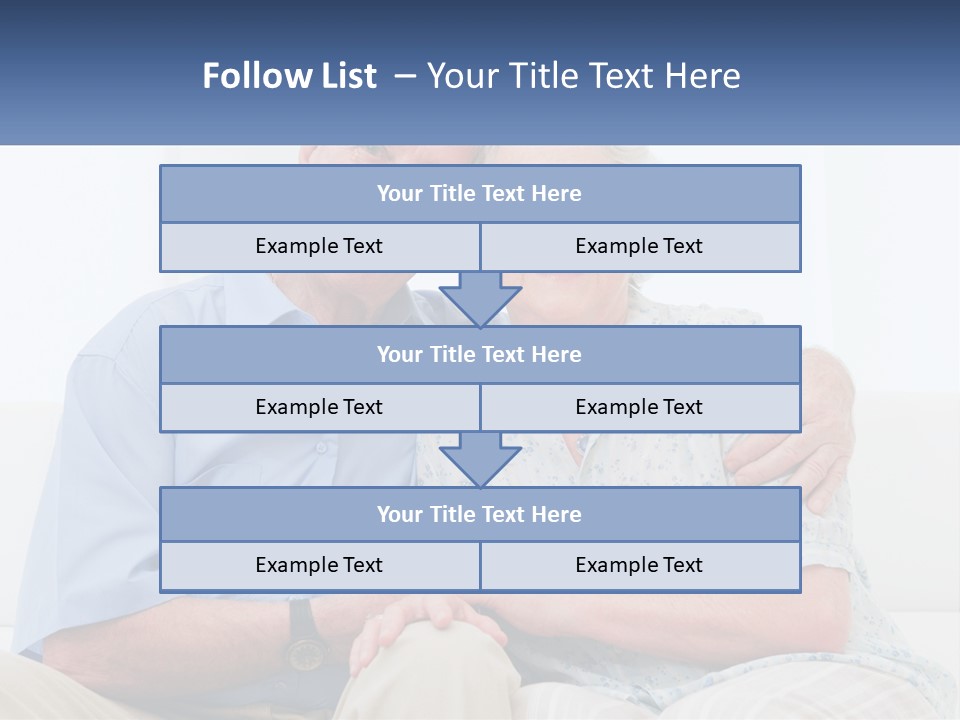 Follow List – Your Title Text Here

Your Title Text Here

Example Text

Example Text

Your Title Text Here

Example Text

Example Text

Your Title Text Here

Example Text

Example Text